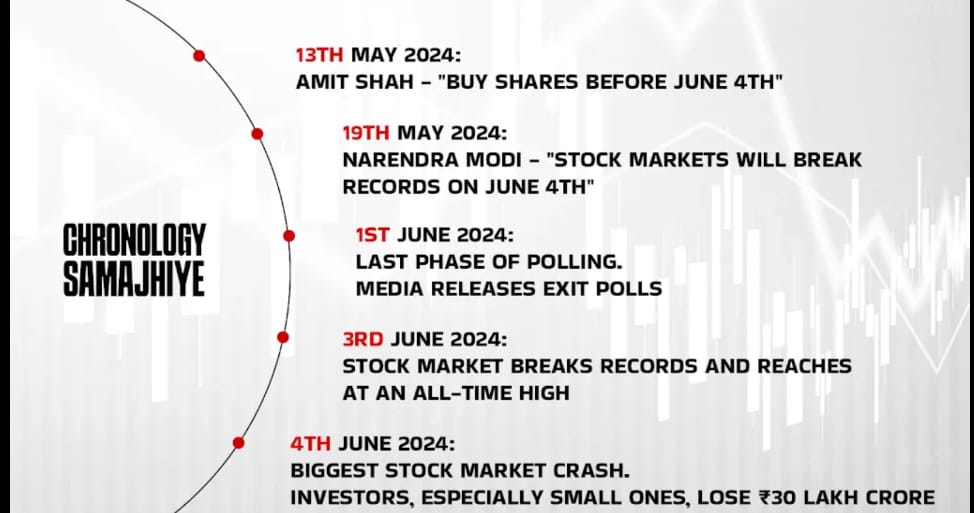 CHRONOLOGY SAMAJHIYE

13TH MAY 2024:
AMIT SHAH – "BUY SHARES BEFORE JUNE 4TH"

19TH MAY 2024:
NARENDRA MODI – "STOCK MARKETS WILL BREAK RECORDS ON JUNE 4TH"

1ST JUNE 2024:
LAST PHASE OF POLLING.
MEDIA RELEASES EXIT POLLS

3RD JUNE 2024:
STOCK MARKET BREAKS RECORDS AND REACHES AT AN ALL-TIME HIGH

4TH JUNE 2024:
BIGGEST STOCK MARKET CRASH.
INVESTORS, ESPECIALLY SMALL ONES, LOSE ₹30 LAKH CRORE